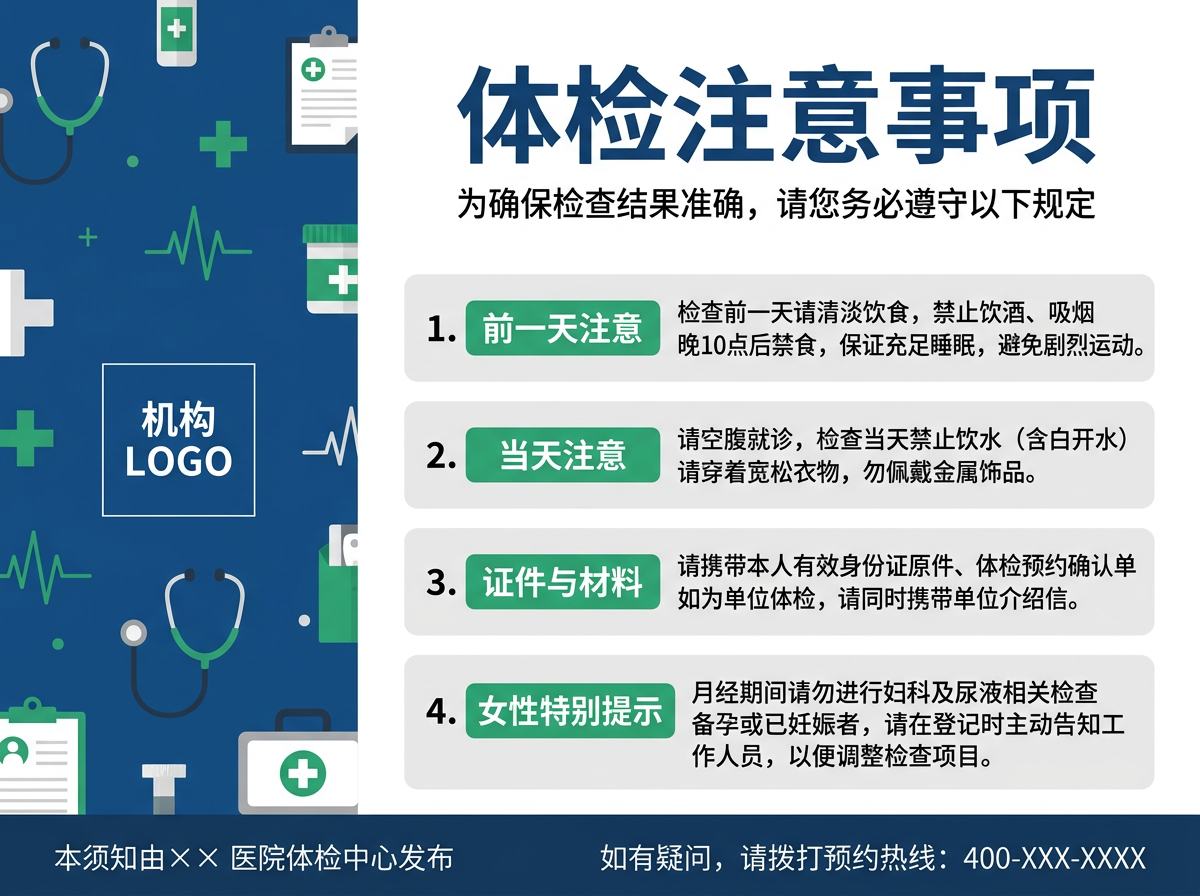 机构
LOGO

体检注意事项

为确保检查结果准确，请您务必遵守以下规定

1. 前一天注意
检查前一天请清淡饮食，禁止饮酒、吸烟
晚10点后禁食，保证充足睡眠，避免剧烈运动。

2. 当天注意
请空腹就诊，检查当天禁止饮水（含白开水）
请穿着宽松衣物，勿佩戴金属饰品。

3. 证件与材料
请携带本人有效身份证原件、体检预约确认单
如为单位体检，请同时携带单位介绍信。

4. 女性特别提示
月经期间请勿进行妇科及尿液相关检查
备孕或已妊娠者，请在登记时主动告知工作人员，以便调整检查项目。

本须知由×× 医院体检中心发布

如有疑问，请拨打预约热线：400-XXX-XXXX